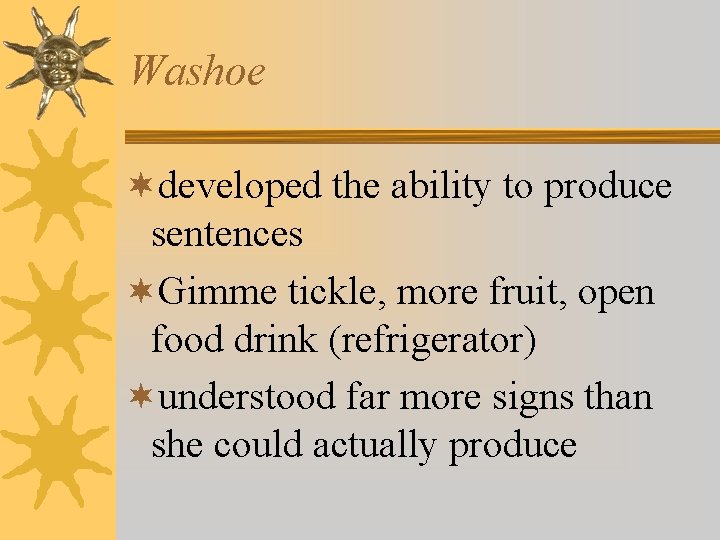 Washoe

developed the ability to produce sentences

Gimme tickle, more fruit, open food drink (refrigerator)

understood far more signs than she could actually produce